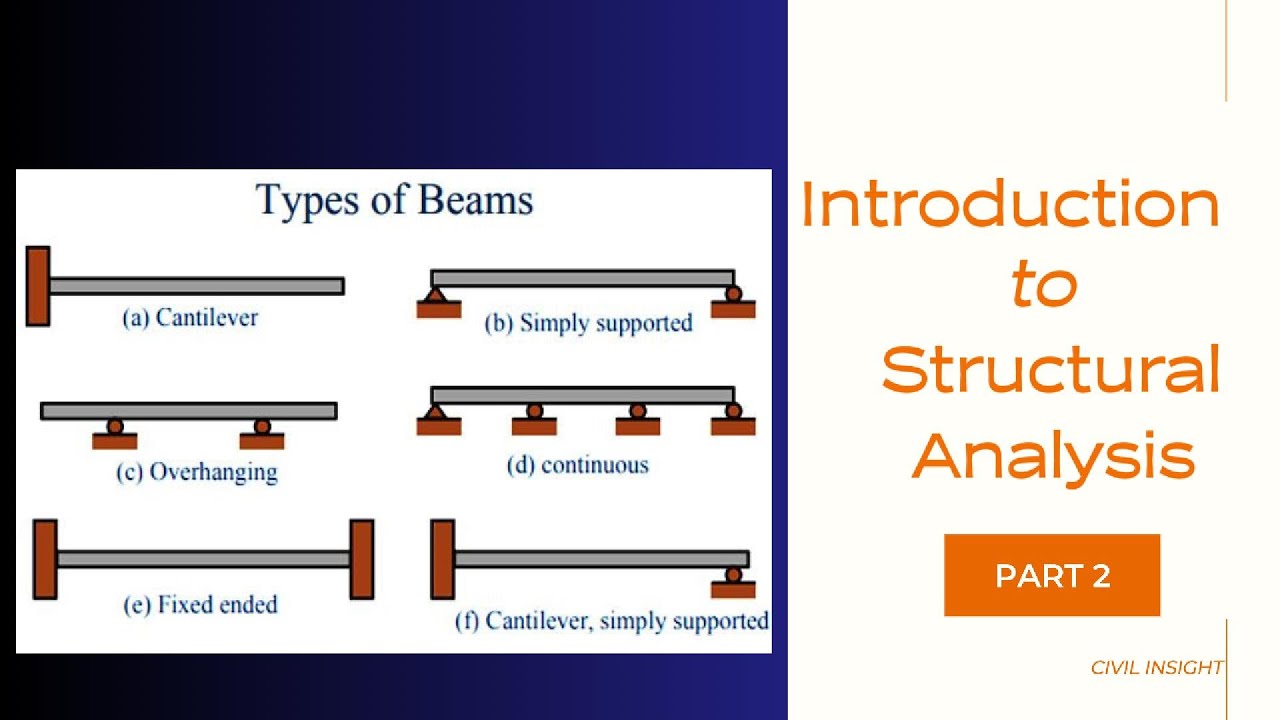 Types of Beams

(a) Cantilever

(b) Simply supported

(c) Overhanging

(d) continuous

(e) Fixed ended

(f) Cantilever, simply supported

Introduction to Structural Analysis

PART 2

CIVIL INSIGHT